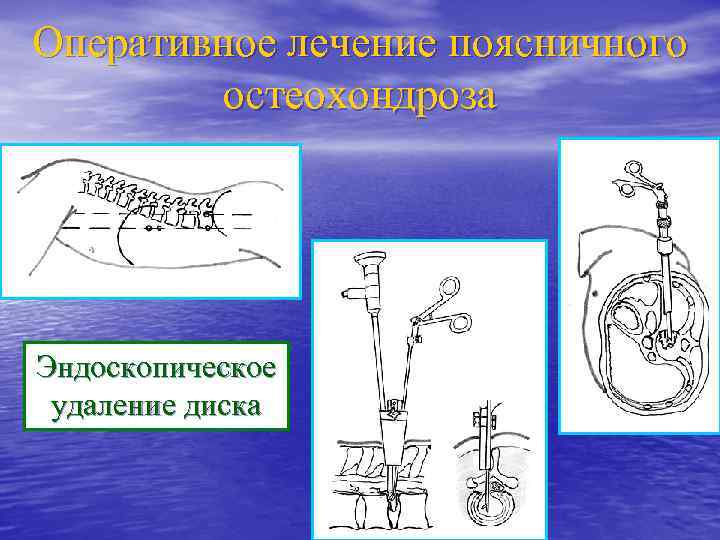 Оперативное лечение поясничного остеохондроза

Эндоскопическое удаление диска